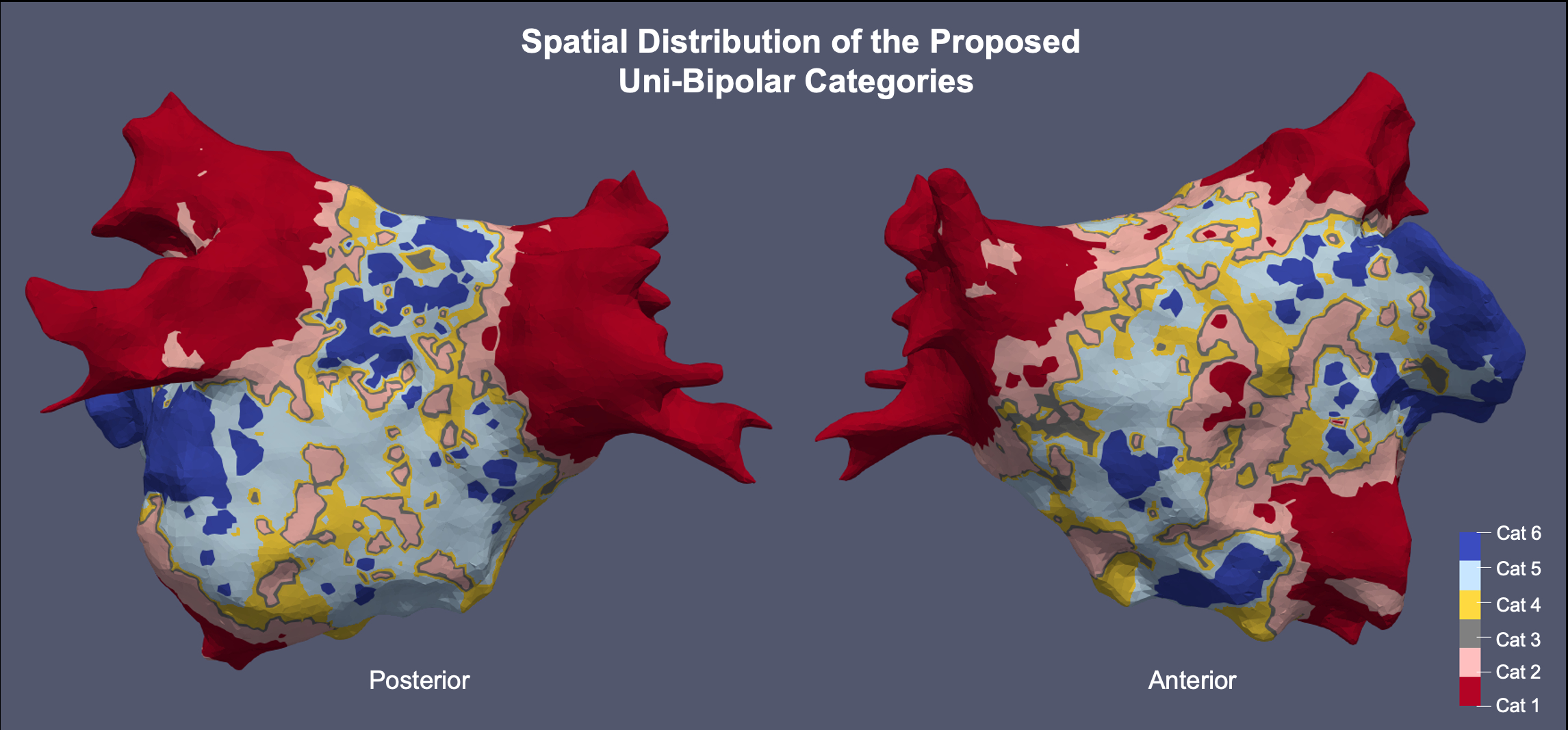 Spatial Distribution of the Proposed
Uni-Bipolar Categories

Posterior

Anterior

Cat 6
Cat 5
Cat 4
Cat 3
Cat 2
Cat 1